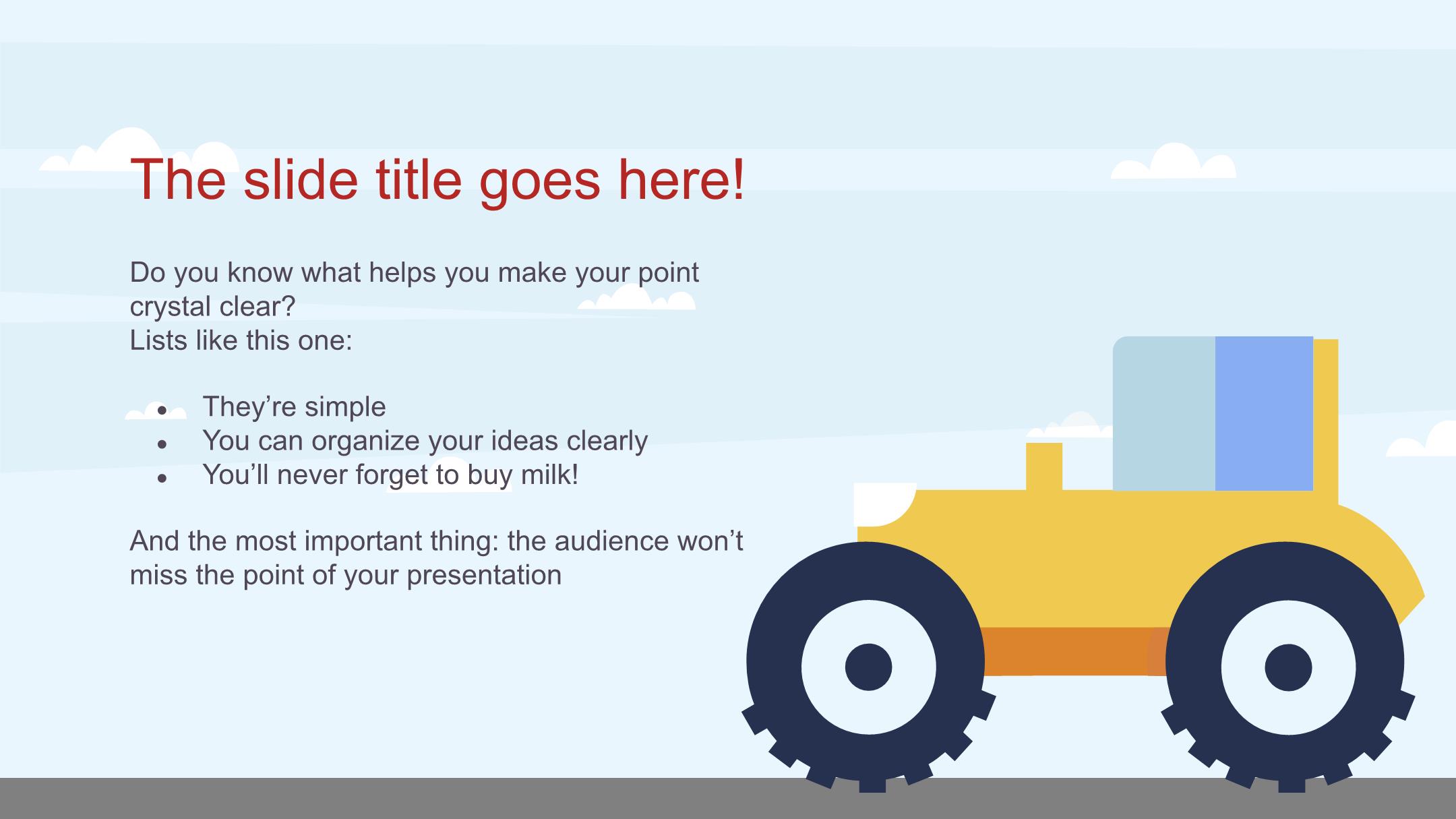 The slide title goes here!

Do you know what helps you make your point crystal clear?
Lists like this one:

- They’re simple
- You can organize your ideas clearly
- You’ll never forget to buy milk!

And the most important thing: the audience won’t miss the point of your presentation